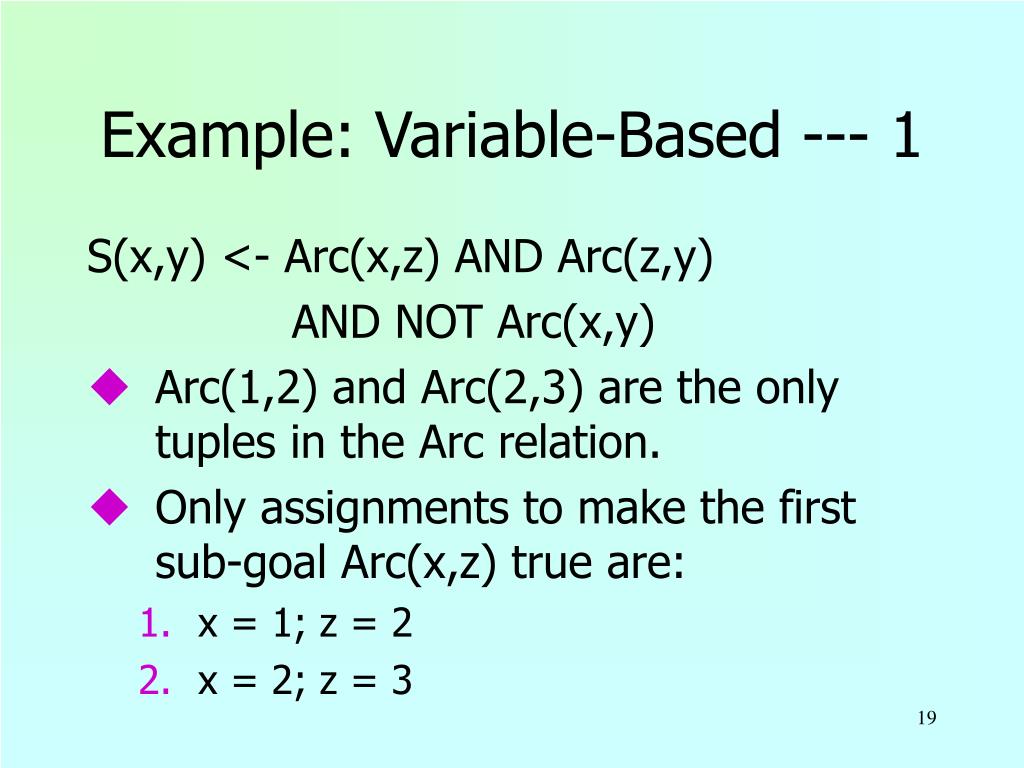 Example: Variable-Based --- 1

S(x,y) <- Arc(x,z) AND Arc(z,y)
AND NOT Arc(x,y)

◆ Arc(1,2) and Arc(2,3) are the only tuples in the Arc relation.

◆ Only assignments to make the first sub-goal Arc(x,z) true are:

1. x = 1; z = 2
2. x = 2; z = 3

19